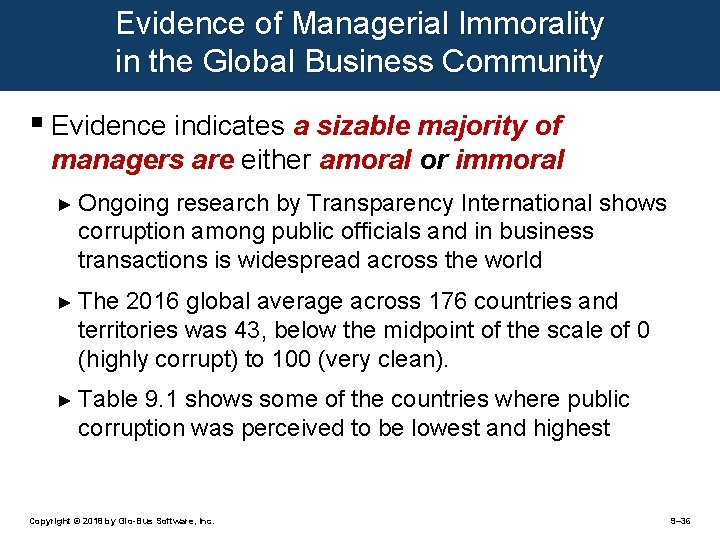 Evidence of Managerial Immorality in the Global Business Community

▪ Evidence indicates a sizable majority of managers are either amoral or immoral

► Ongoing research by Transparency International shows corruption among public officials and in business transactions is widespread across the world

► The 2016 global average across 176 countries and territories was 43, below the midpoint of the scale of 0 (highly corrupt) to 100 (very clean).

► Table 9.1 shows some of the countries where public corruption was perceived to be lowest and highest

Copyright © 2018 by Glo-Bus Software, Inc.

9–36